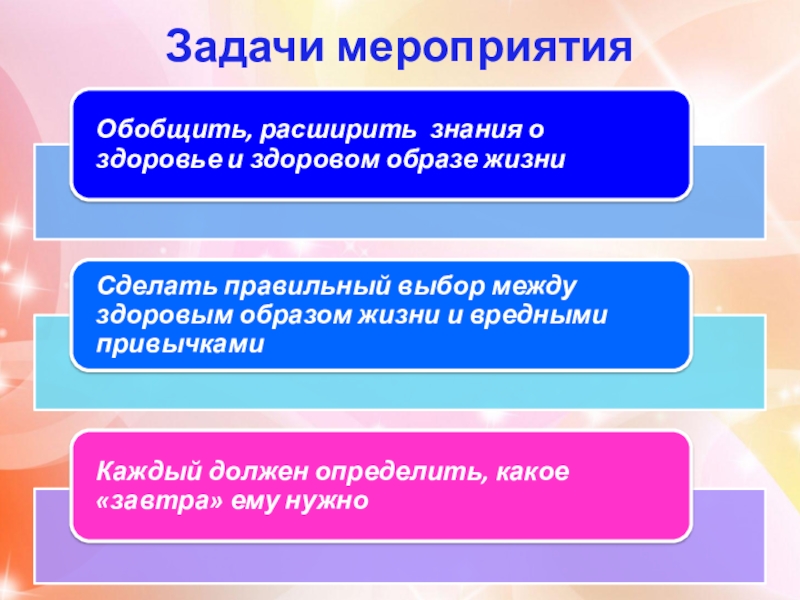 Задачи мероприятия

Обобщить, расширить знания о здоровье и здоровом образе жизни

Сделать правильный выбор между здоровым образом жизни и вредными привычками

Каждый должен определить, какое «завтра» ему нужно